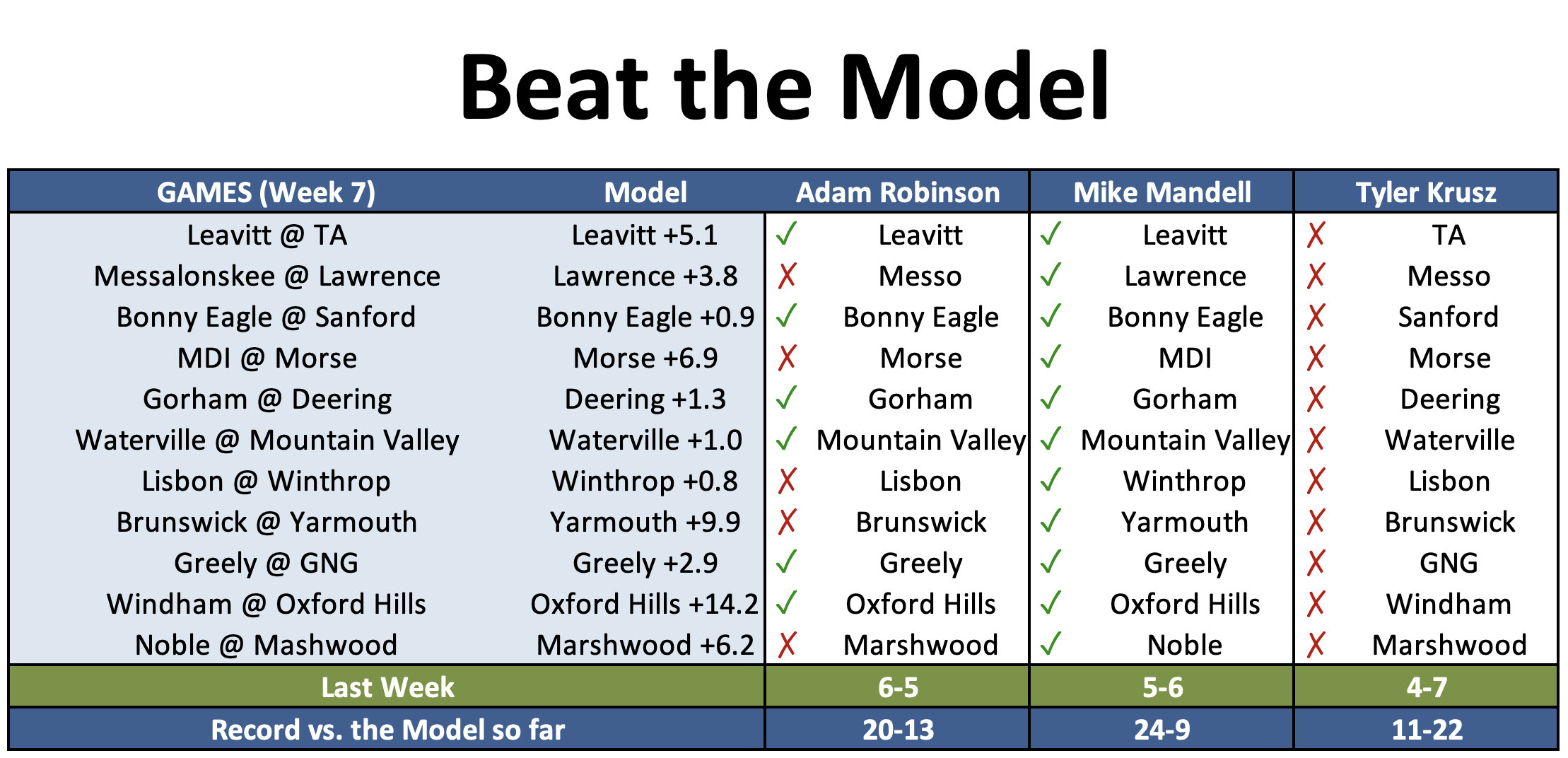 Beat the Model

| GAMES (Week 7) | Model | Adam Robinson | Mike Mandell | Tyler Krusz |
|---|---|---|---|---|
| Leavitt @ TA | Leavitt +5.1 | ✓ Leavitt | ✓ Leavitt | ✗ TA |
| Messalonskee @ Lawrence | Lawrence +3.8 | ✗ Messo | ✓ Lawrence | ✗ Messo |
| Bonny Eagle @ Sanford | Bonny Eagle +0.9 | ✓ Bonny Eagle | ✓ Bonny Eagle | ✗ Sanford |
| MDI @ Morse | Morse +6.9 | ✗ Morse | ✓ MDI | ✗ Morse |
| Gorham @ Deering | Deering +1.3 | ✓ Gorham | ✓ Gorham | ✗ Deering |
| Waterville @ Mountain Valley | Waterville +1.0 | ✓ Mountain Valley | ✓ Mountain Valley | ✗ Waterville |
| Lisbon @ Winthrop | Winthrop +0.8 | ✗ Lisbon | ✓ Winthrop | ✗ Lisbon |
| Brunswick @ Yarmouth | Yarmouth +9.9 | ✗ Brunswick | ✓ Yarmouth | ✗ Brunswick |
| Greely @ GNG | Greely +2.9 | ✓ Greely | ✓ Greely | ✗ GNG |
| Windham @ Oxford Hills | Oxford Hills +14.2 | ✓ Oxford Hills | ✓ Oxford Hills | ✗ Windham |
| Noble @ Mashwood | Marshwood +6.2 | ✗ Marshwood | ✓ Noble | ✗ Marshwood |
| Last Week | | 6-5 | 5-6 | 4-7 |
| Record vs. the Model so far | | 20-13 | 24-9 | 11-22 |